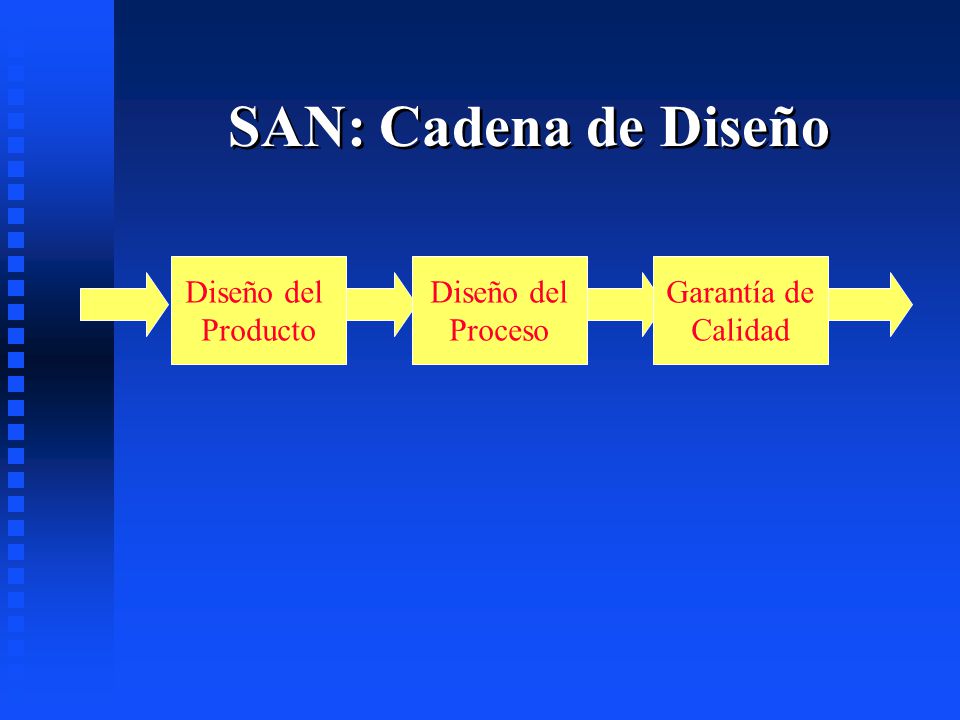 SAN: Cadena de Diseño

Diseño del Producto

Diseño del Proceso

Garantía de Calidad